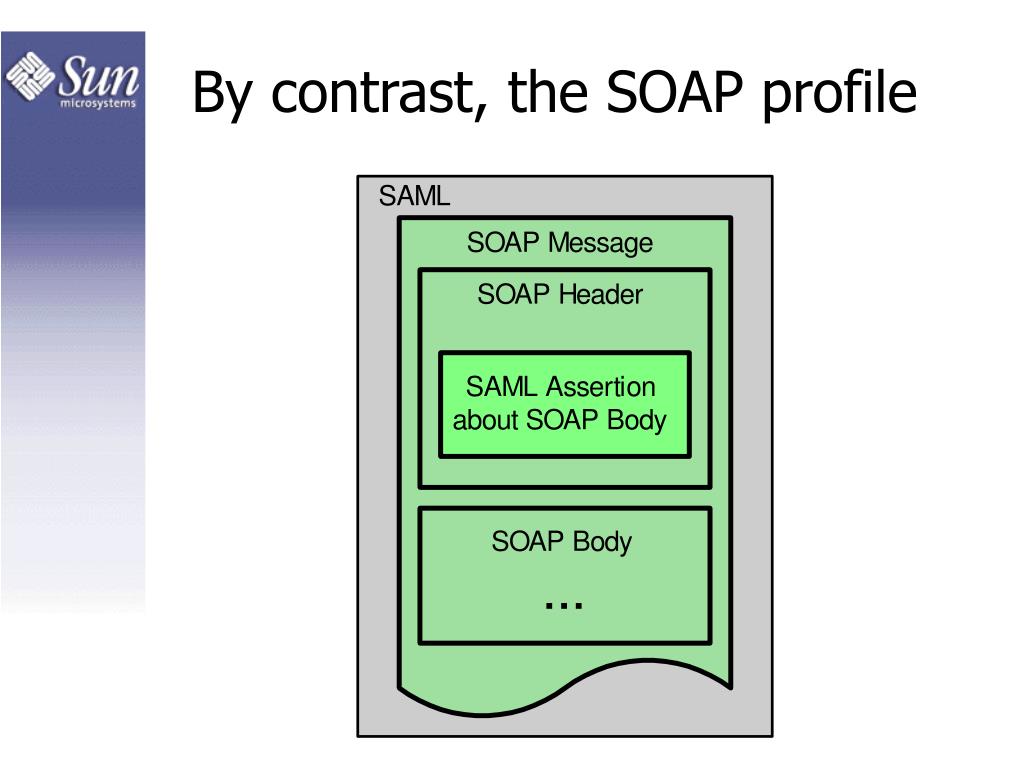 Sun microsystems

By contrast, the SOAP profile

SAML

SOAP Message

SOAP Header

SAML Assertion about SOAP Body

SOAP Body

…